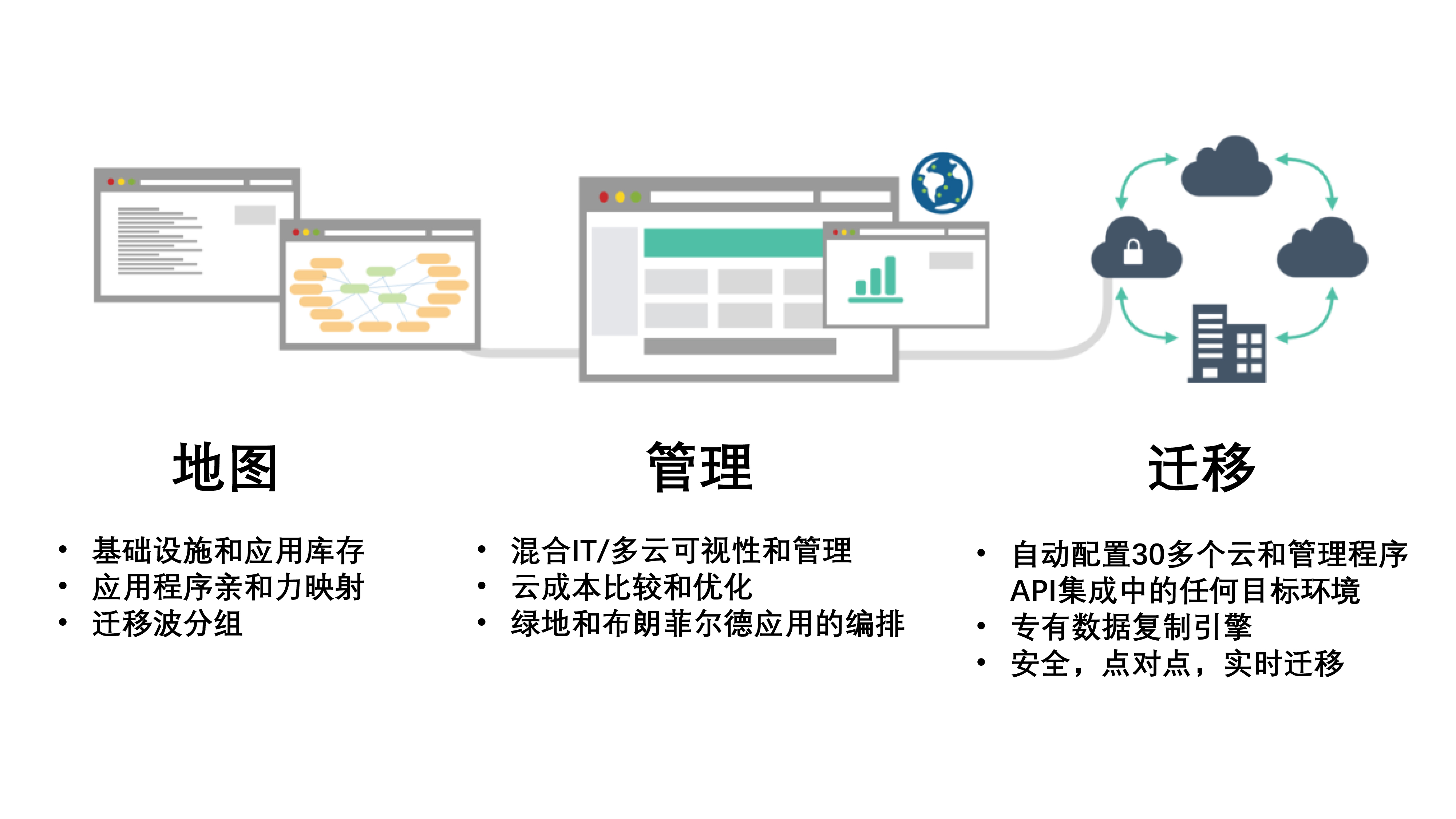 地图

• 基础设施和应用库存
• 应用程序亲和力映射
• 迁移波分组

管理

• 混合IT/多云可视性和管理
• 云成本比较和优化
• 绿地和布朗菲尔德应用的编排

迁移

• 自动配置30多个云和管理程序API集成中的任何目标环境
• 专有数据复制引擎
• 安全，点对点，实时迁移